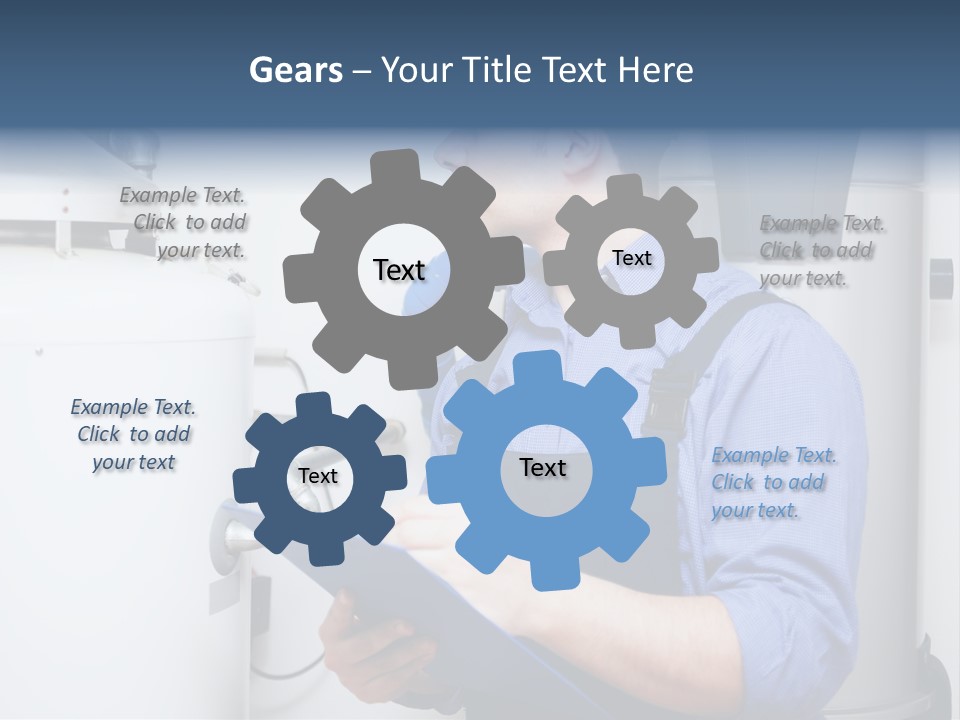 Gears – Your Title Text Here

Example Text. Click to add your text.

Text

Text

Example Text. Click to add your text.

Example Text. Click to add your text

Text

Text

Example Text. Click to add your text.